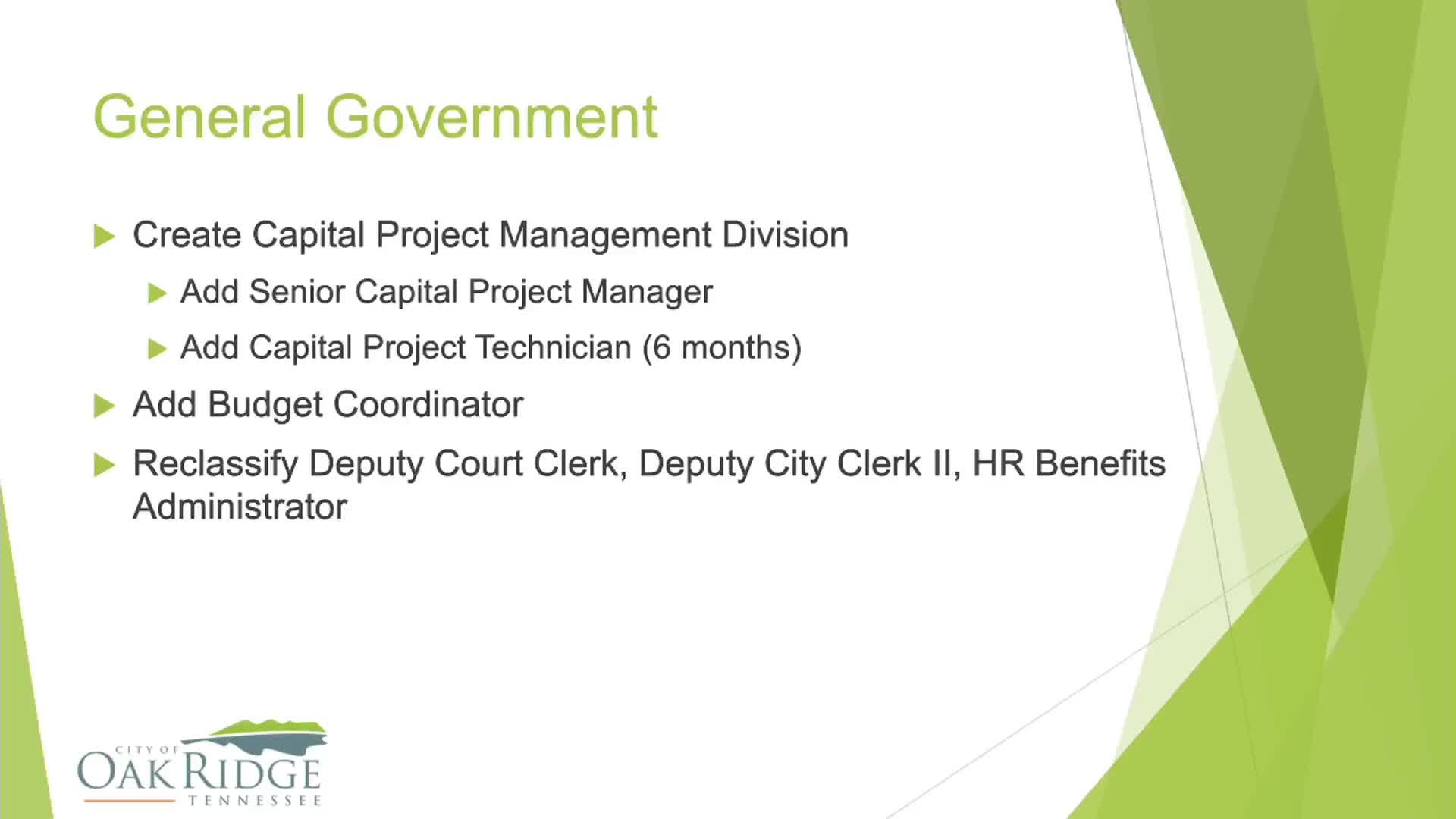 General Government

▶ Create Capital Project Management Division

▶ Add Senior Capital Project Manager

▶ Add Capital Project Technician (6 months)

▶ Add Budget Coordinator

▶ Reclassify Deputy Court Clerk, Deputy City Clerk II, HR Benefits Administrator

CITY OF
OAK RIDGE
TENNESSEE